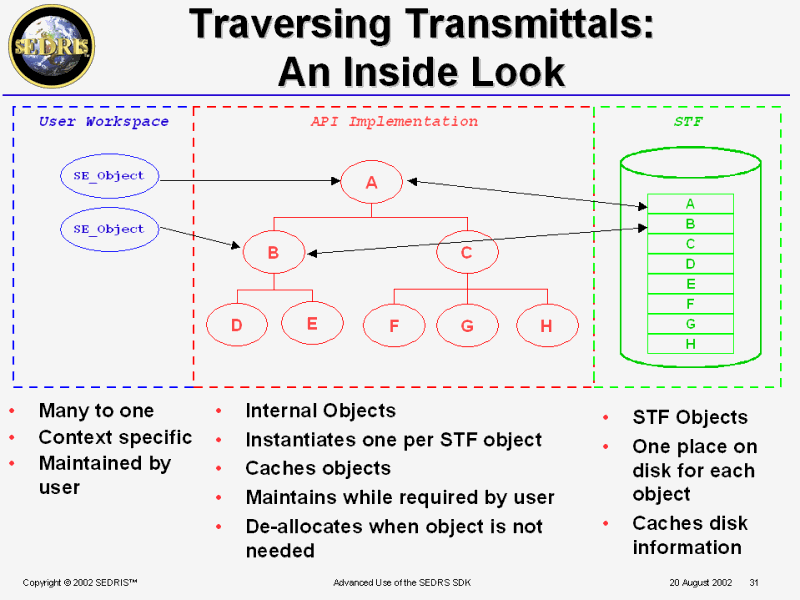 SEDRIS

Traversing Transmittals: An Inside Look

User Workspace

SE_Object

SE_Object

API Implementation

A

B

C

D

E

F

G

H

STF

A
B
C
D
E
F
G
H

• Many to one
• Context specific
• Maintained by user

• Internal Objects
• Instantiates one per STF object
• Caches objects
• Maintains while required by user
• De-allocates when object is not needed

• STF Objects
• One place on disk for each object
• Caches disk information

Copyright © 2002 SEDRIS™

Advanced Use of the SEDRS SDK

20 August 2002 31